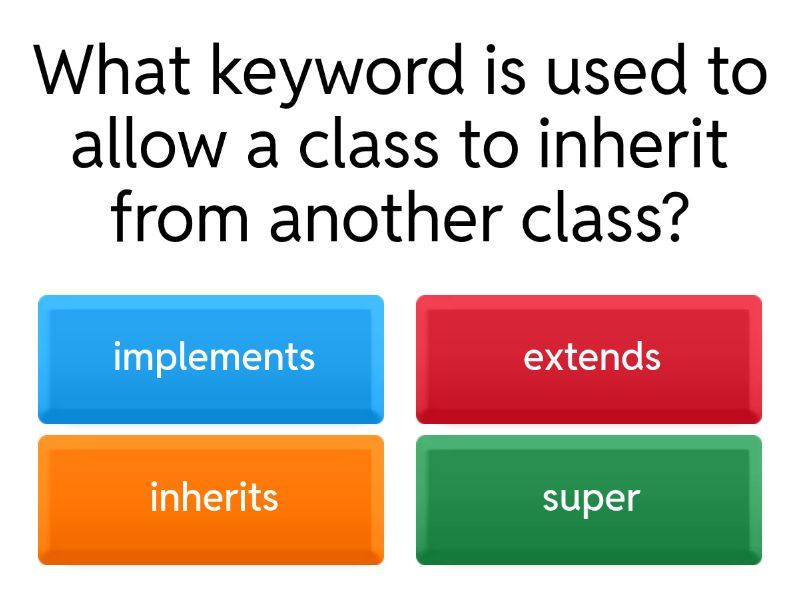 What keyword is used to allow a class to inherit from another class?

implements

extends

inherits

super